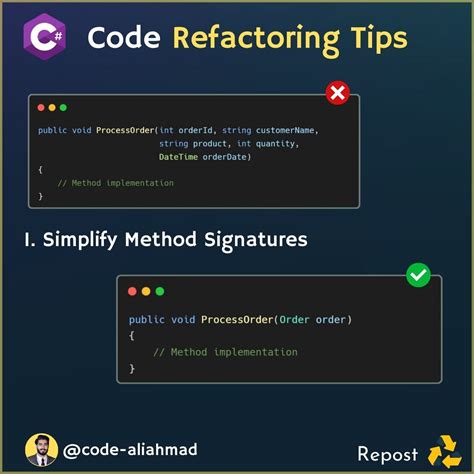 C#

Code Refactoring Tips

public void ProcessOrder(int orderId, string customerName,
                         string product, int quantity,
                         DateTime orderDate)
{
    // Method implementation
}

1. Simplify Method Signatures

public void ProcessOrder(Order order)
{
    // Method implementation
}

@code-aliahmad

Repost